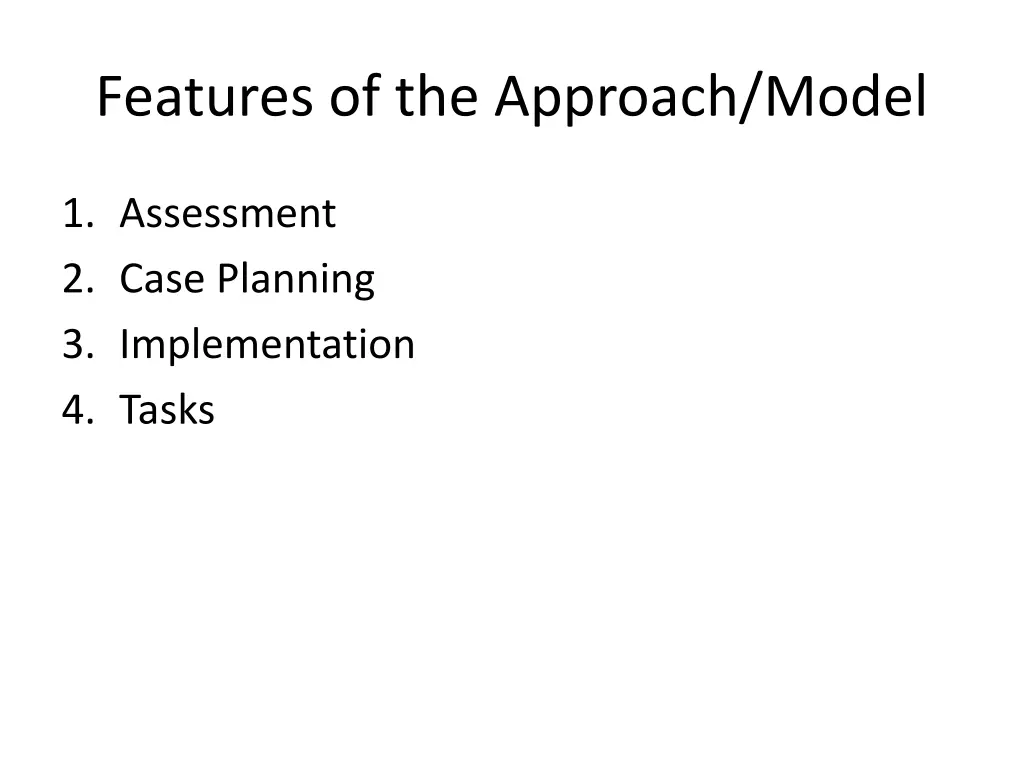 Features of the Approach/Model

1. Assessment
2. Case Planning
3. Implementation
4. Tasks